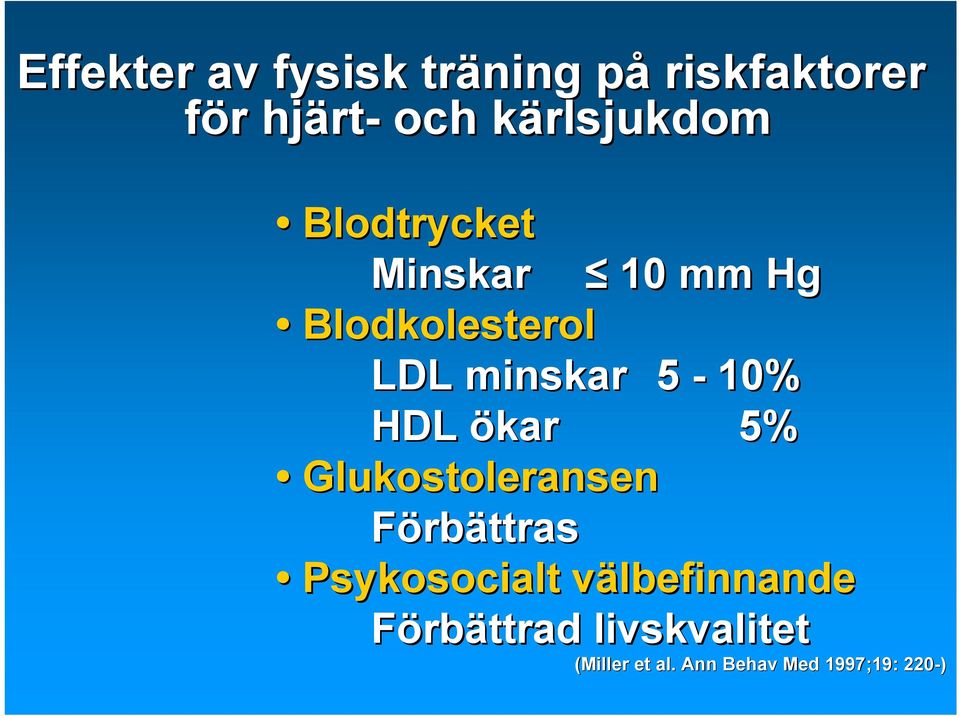 Effekter av fysisk träning på riskfaktorer för hjärt- och kärlsjukdom

• Blodtrycket
Minskar $\leq$ 10 mm Hg
• Blodkolesterol
LDL minskar 5 - 10%
HDL ökar 5%
• Glukostoleransen
Förbättras
• Psykosocialt välbefinnande
Förbättrad livskvalitet

(Miller et al. Ann Behav Med 1997;19: 220-)